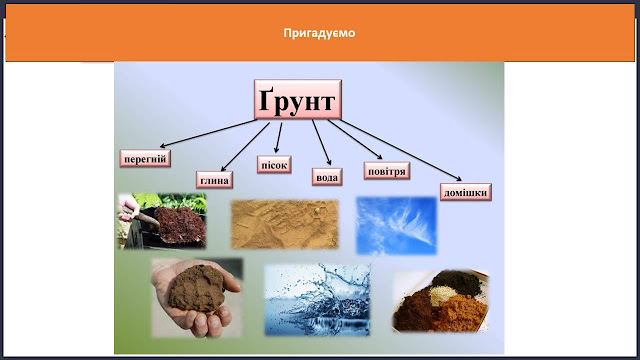 Пригадуємо

Ґрунт

перегній

глина

пісок

вода

повітря

домішки